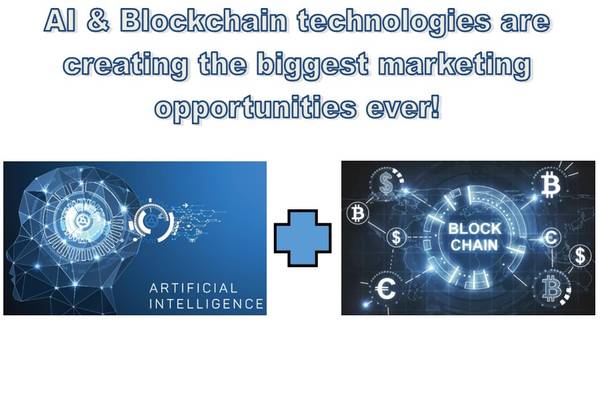 AI & Blockchain technologies are creating the biggest marketing opportunities ever!

ARTIFICIAL INTELLIGENCE

$ ₿ ₿ $ BLOCK CHAIN € $ € ₿